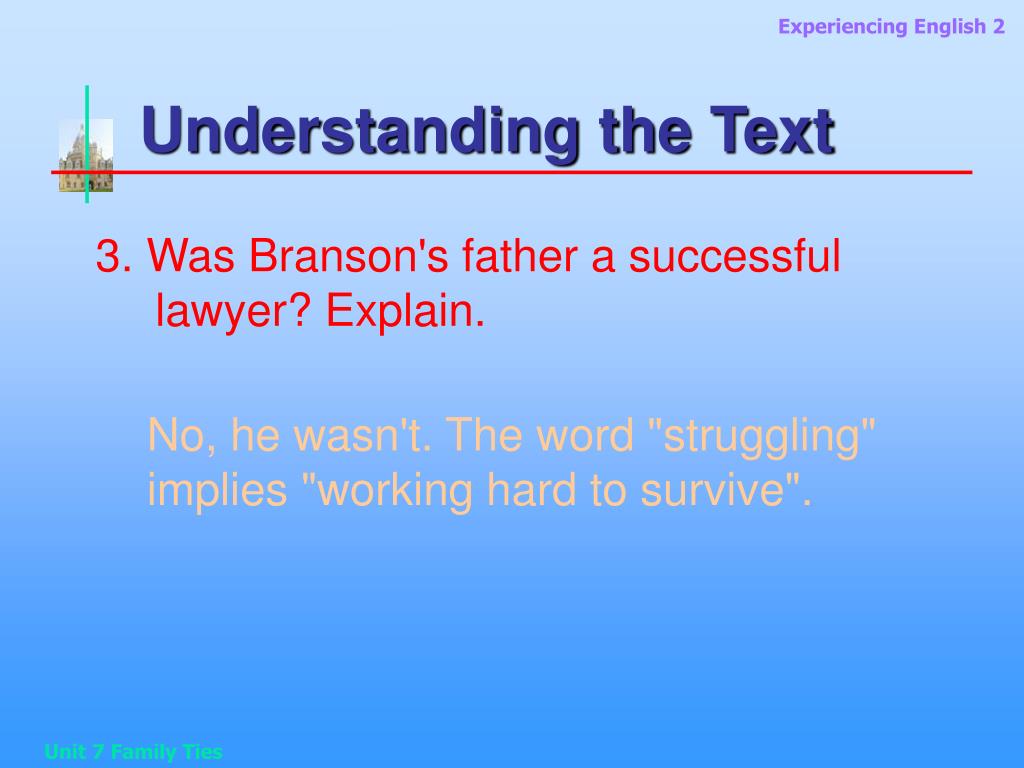 Experiencing English 2

Understanding the Text

3. Was Branson's father a successful lawyer? Explain.

No, he wasn't. The word "struggling" implies "working hard to survive".

Unit 7 Family Ties